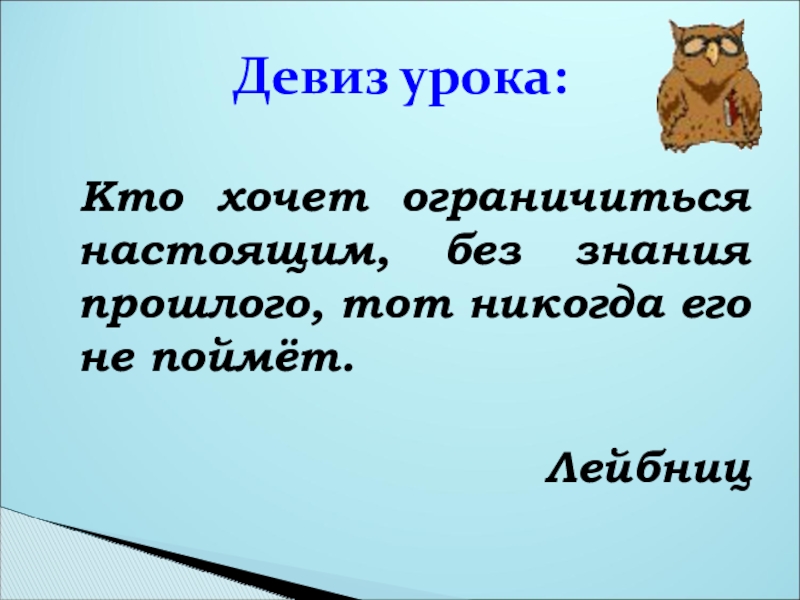 Девиз урока:

Кто хочет ограничиться настоящим, без знания прошлого, тот никогда его не поймёт.

Лейбниц